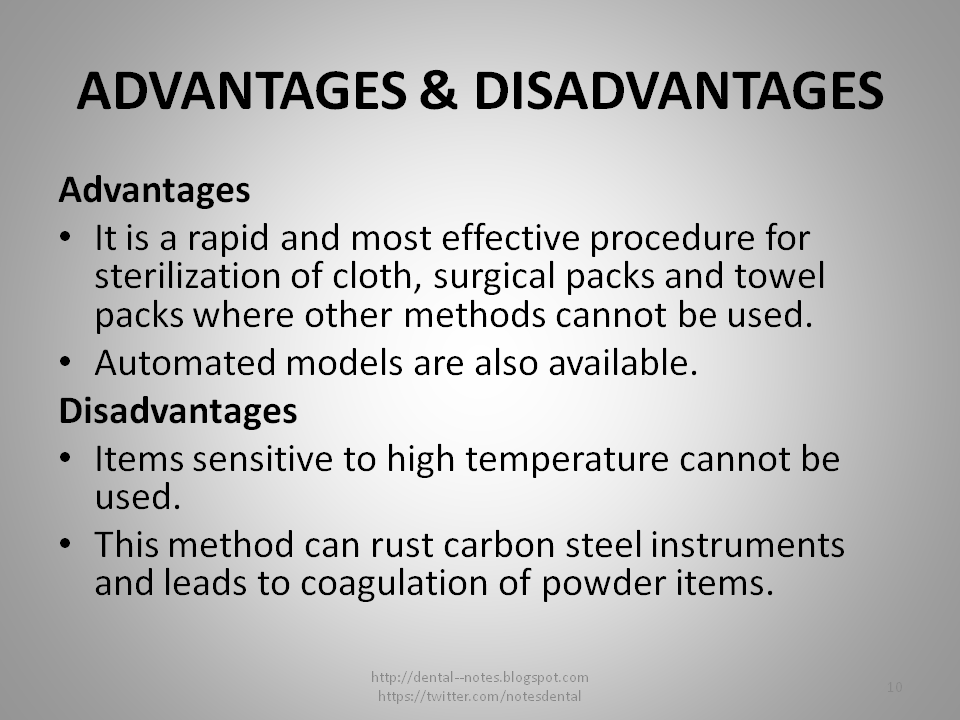 ADVANTAGES & DISADVANTAGES

Advantages

• It is a rapid and most effective procedure for sterilization of cloth, surgical packs and towel packs where other methods cannot be used.
• Automated models are also available.

Disadvantages

• Items sensitive to high temperature cannot be used.
• This method can rust carbon steel instruments and leads to coagulation of powder items.

http://dental--notes.blogspot.com
https://twitter.com/notesdental

10